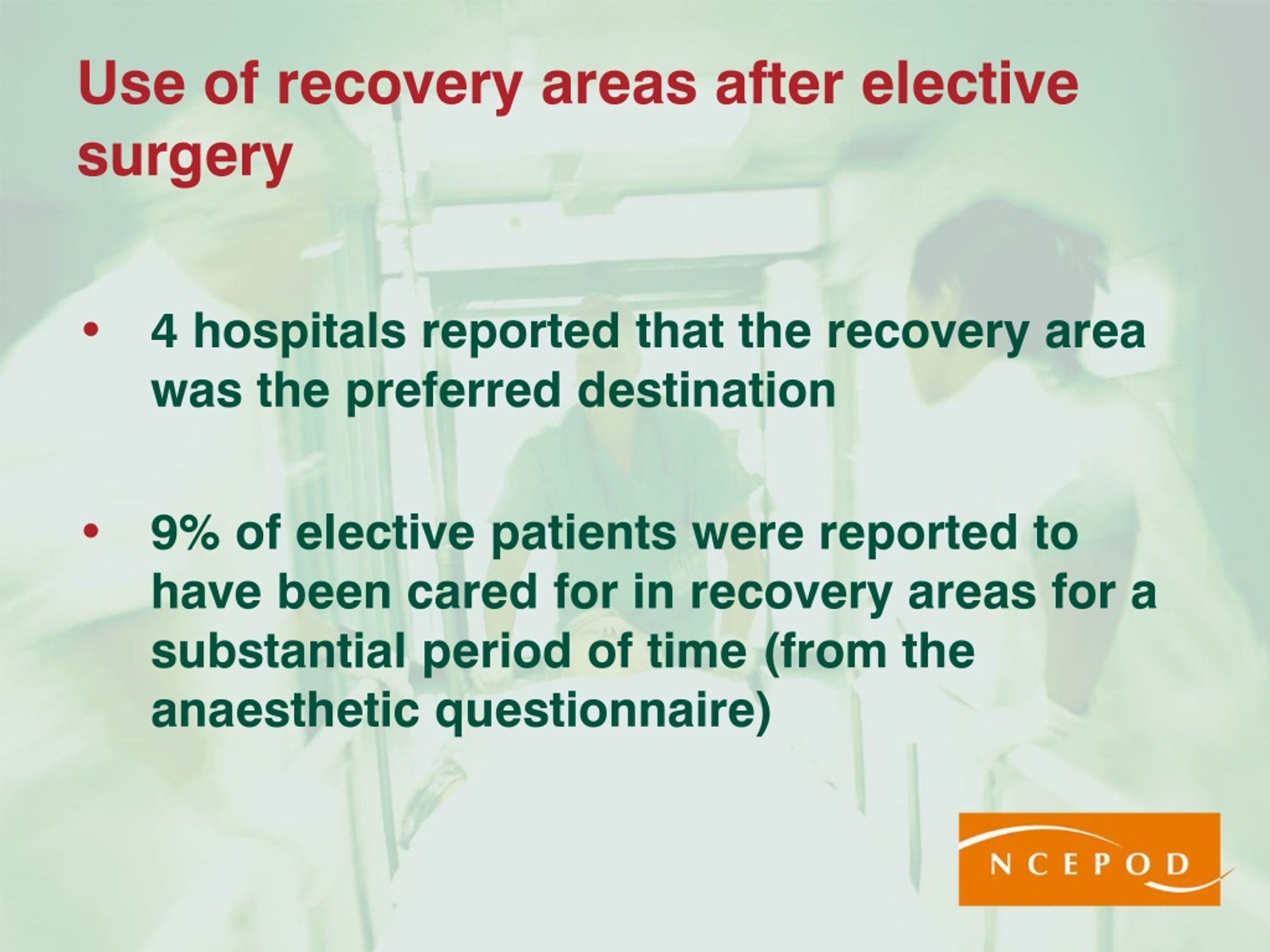 Use of recovery areas after elective surgery

• 4 hospitals reported that the recovery area was the preferred destination

• 9% of elective patients were reported to have been cared for in recovery areas for a substantial period of time (from the anaesthetic questionnaire)

NCEPOD